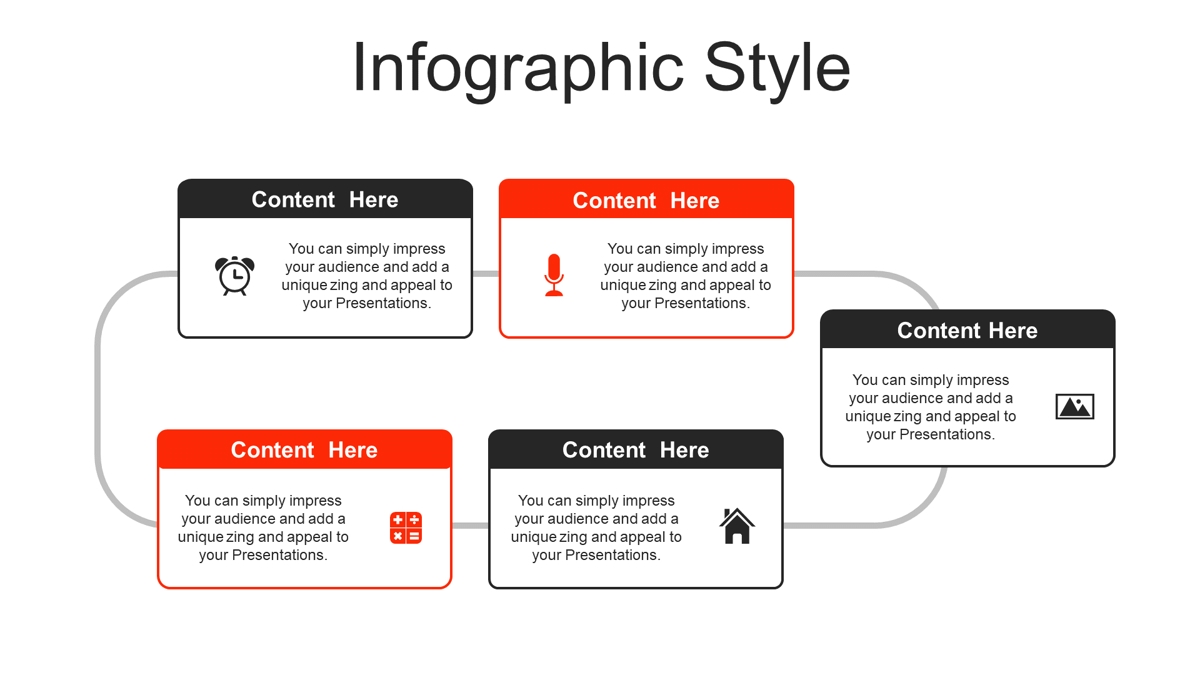 Infographic Style

Content Here

You can simply impress your audience and add a unique zing and appeal to your Presentations.

Content Here

You can simply impress your audience and add a unique zing and appeal to your Presentations.

Content Here

You can simply impress your audience and add a unique zing and appeal to your Presentations.

Content Here

You can simply impress your audience and add a unique zing and appeal to your Presentations.

Content Here

You can simply impress your audience and add a unique zing and appeal to your Presentations.